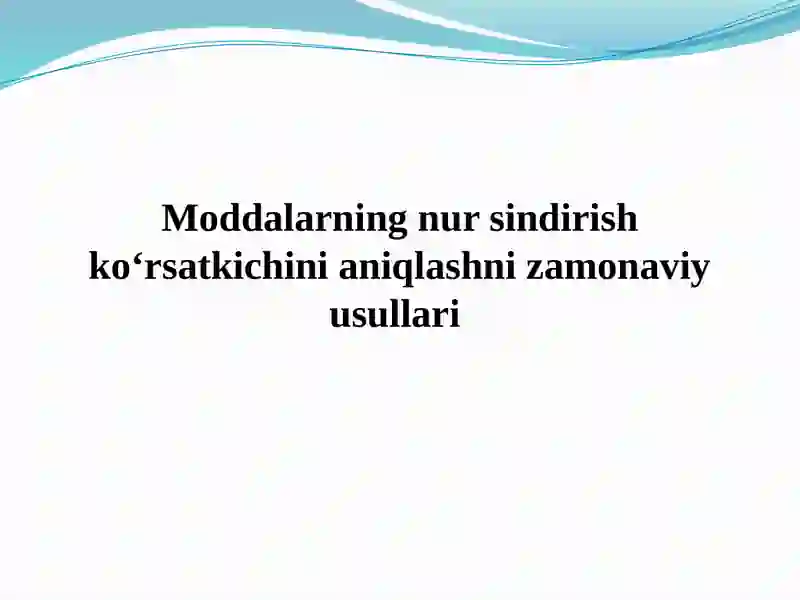 Moddalarning nur sindirish ko‘rsatkichini aniqlashni zamonaviy usullari